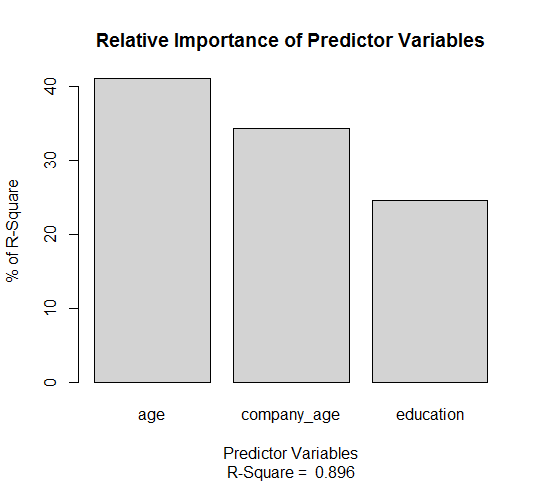 Relative Importance of Predictor Variables

% of R-Square

40
30
20
10
0

age
company_age
education

Predictor Variables
R-Square = 0.896